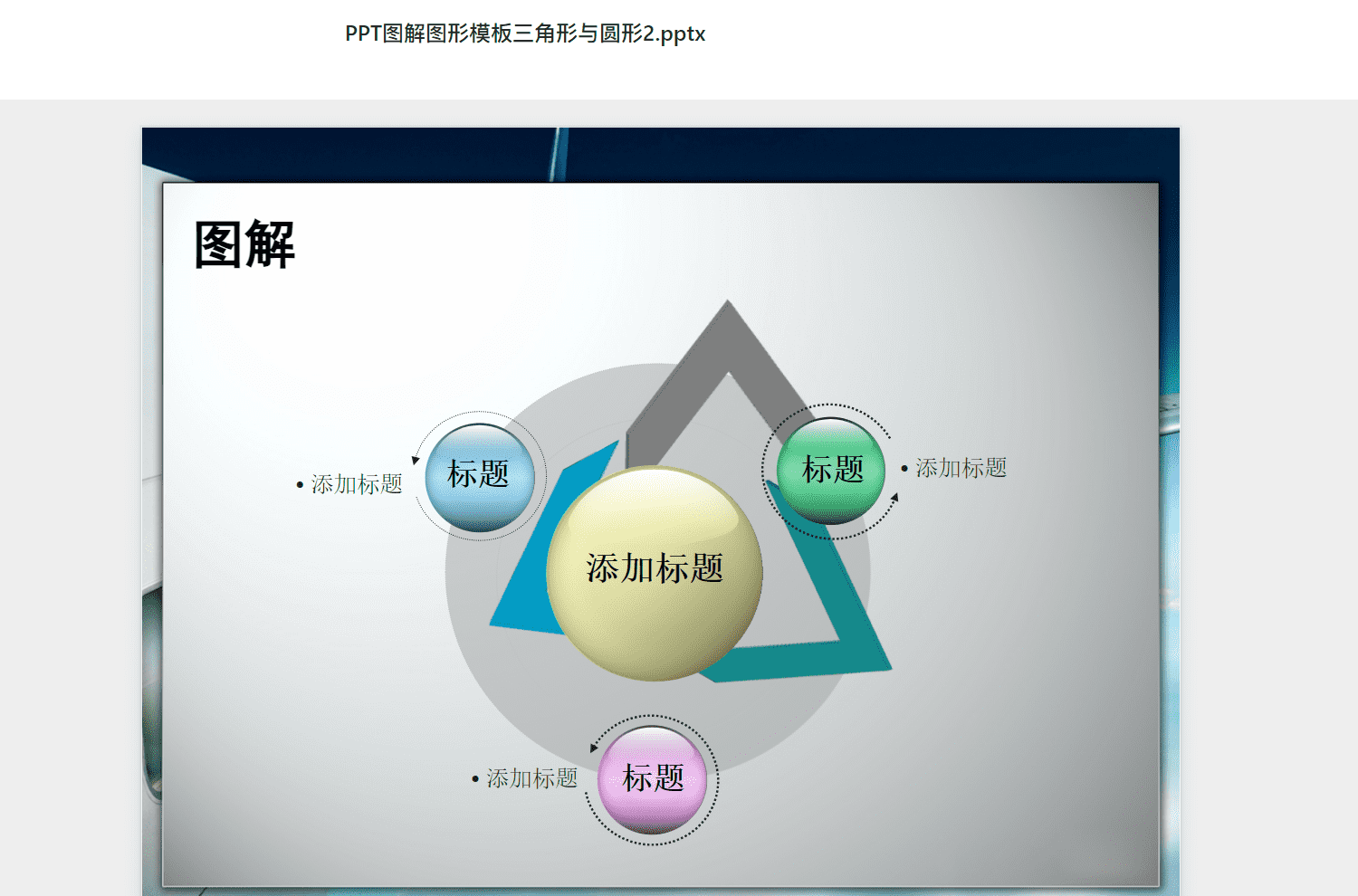 PPT图解图形模板三角形与圆形2.pptx

图解

• 添加标题

标题

标题

• 添加标题

添加标题

• 添加标题

标题